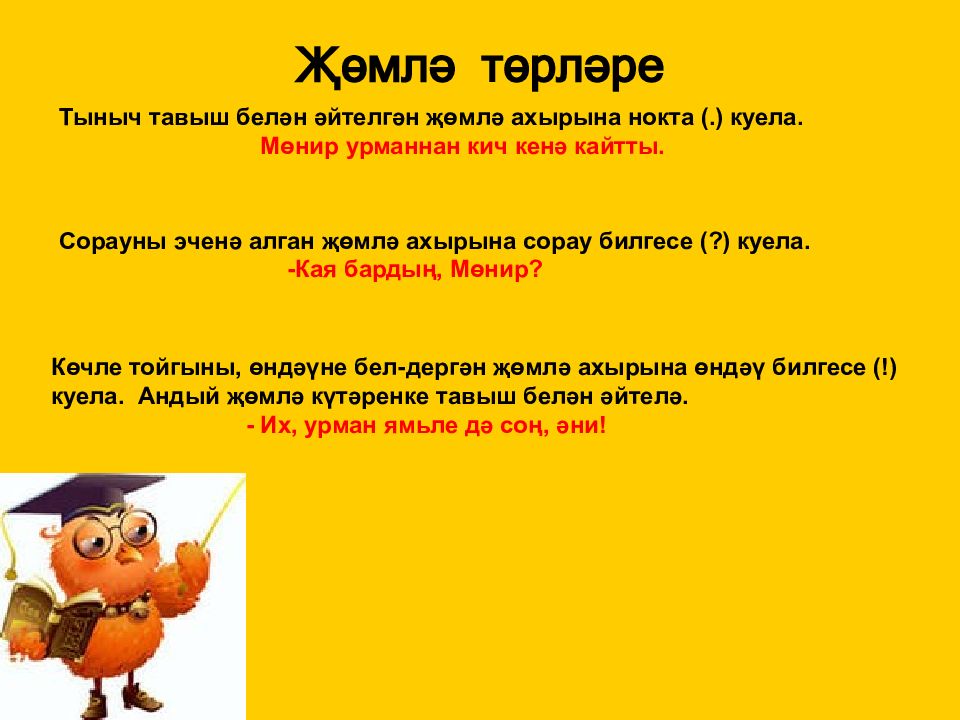 Җөмлә төрләре

Тыныч тавыш белән әйтелгән җөмлә ахырына нокта (.) куела.
Мөнир урманнан кич кенә кайтты.

Сорауны эченә алган җөмлә ахырына сорау билгесе (?) куела.
-Кая бардың, Мөнир?

Көчле тойгыны, өндәүне бел-дергән җөмлә ахырына өндәү билгесе (!) куела. Андый җөмлә күтәренке тавыш белән әйтелә.
- Их, урман ямьле дә соң, әни!